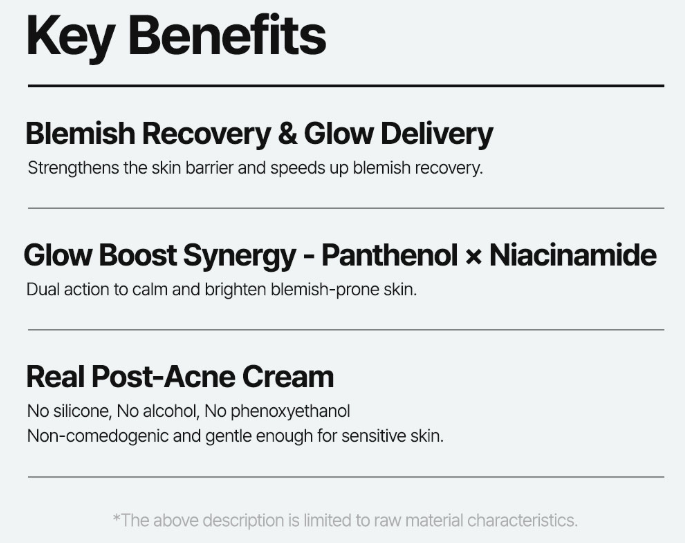 Key Benefits

Blemish Recovery & Glow Delivery

Strengthens the skin barrier and speeds up blemish recovery.

Glow Boost Synergy - Panthenol × Niacinamide

Dual action to calm and brighten blemish-prone skin.

Real Post-Acne Cream

No silicone, No alcohol, No phenoxyethanol
Non-comedogenic and gentle enough for sensitive skin.

*The above description is limited to raw material characteristics.